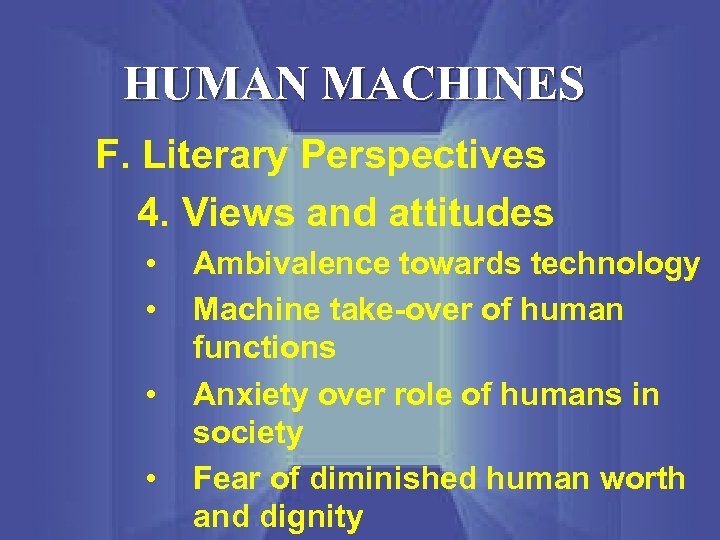 HUMAN MACHINES

F. Literary Perspectives

4. Views and attitudes

• Ambivalence towards technology
• Machine take-over of human functions
• Anxiety over role of humans in society
• Fear of diminished human worth and dignity